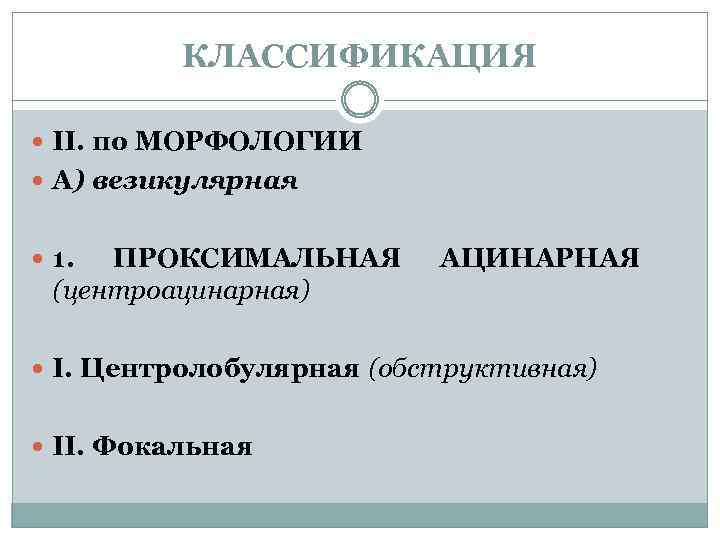 КЛАССИФИКАЦИЯ

II. по МОРФОЛОГИИ

А) везикулярная

1. ПРОКСИМАЛЬНАЯ АЦИНАРНАЯ (центроацинарная)

I. Центролобулярная (обструктивная)

II. Фокальная